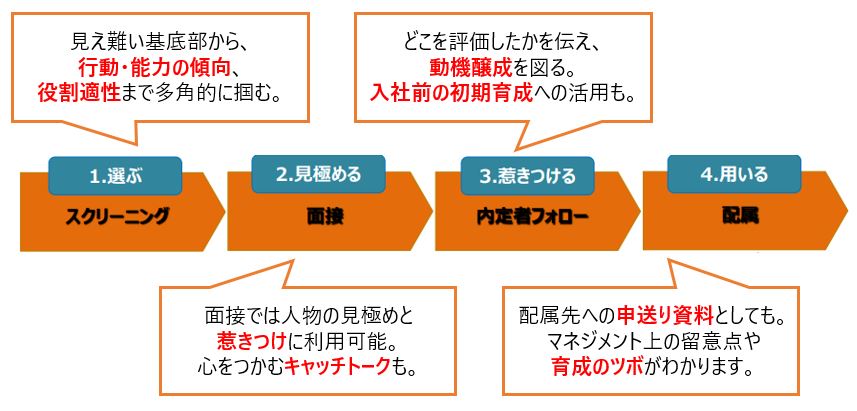 見え難い基底部から、
行動・能力の傾向、
役割適性まで多角的に掴む。

どこを評価したかを伝え、
動機醸成を図る。
入社前の初期育成への活用も。

1.選ぶ
スクリーニング

2.見極める
面接

3.惹きつける
内定者フォロー

4.用いる
配属

面接では人物の見極めと
惹きつけに利用可能。
心をつかむキャッチトークも。

配属先への申送り資料としても。
マネジメント上の留意点や
育成のツボがわかります。